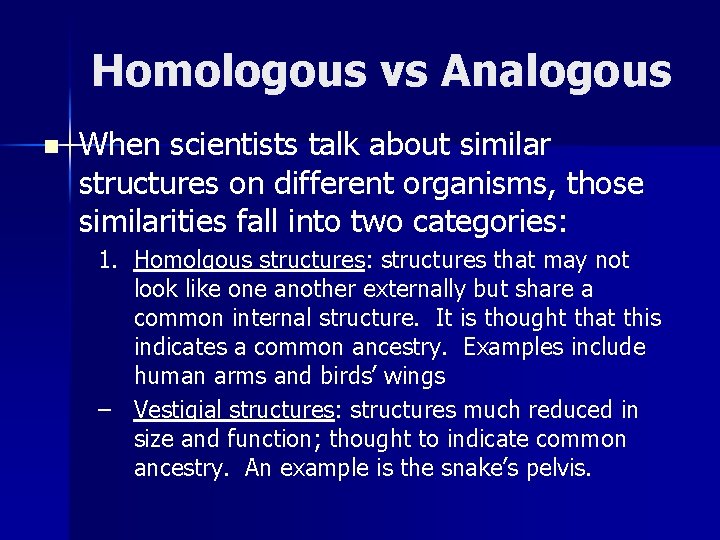 Homologous vs Analogous

When scientists talk about similar structures on different organisms, those similarities fall into two categories:

1. Homolgous structures: structures that may not look like one another externally but share a common internal structure. It is thought that this indicates a common ancestry. Examples include human arms and birds' wings

– Vestigial structures: structures much reduced in size and function; thought to indicate common ancestry. An example is the snake's pelvis.